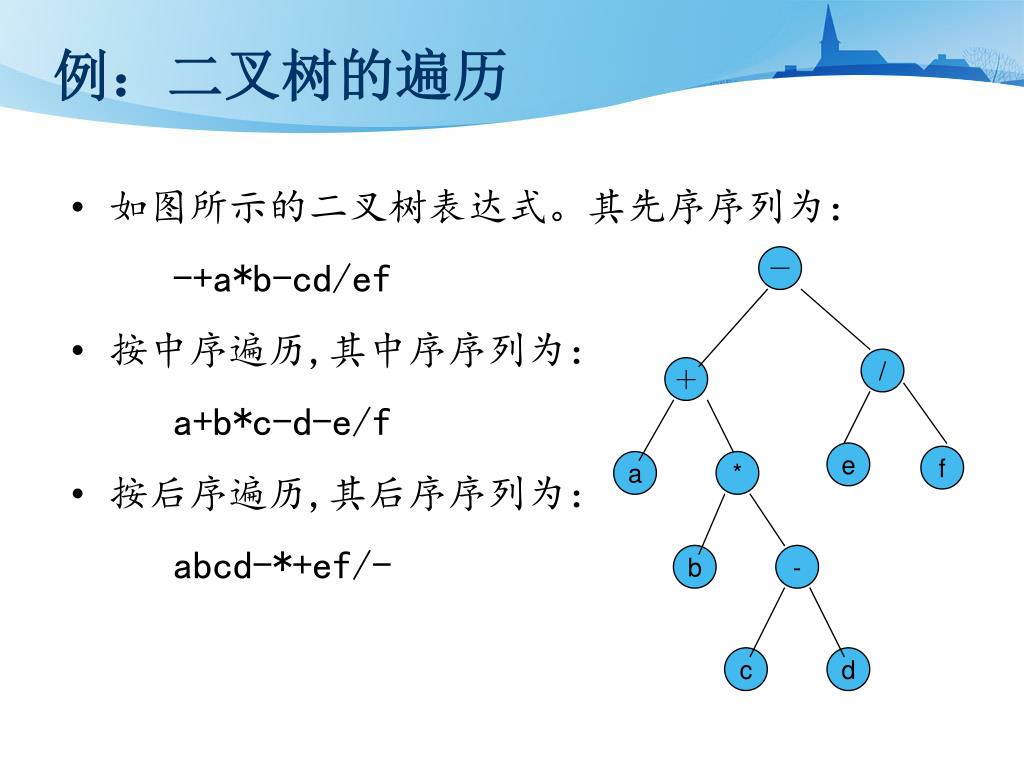 例：二叉树的遍历

• 如图所示的二叉树表达式。其先序序列为：

-+a*b-cd/ef

• 按中序遍历,其中序序列为：

a+b*c-d-e/f

• 按后序遍历,其后序序列为：

abcd-*+ef/-

—
+
/
a
*
e
f
b
-
c
d